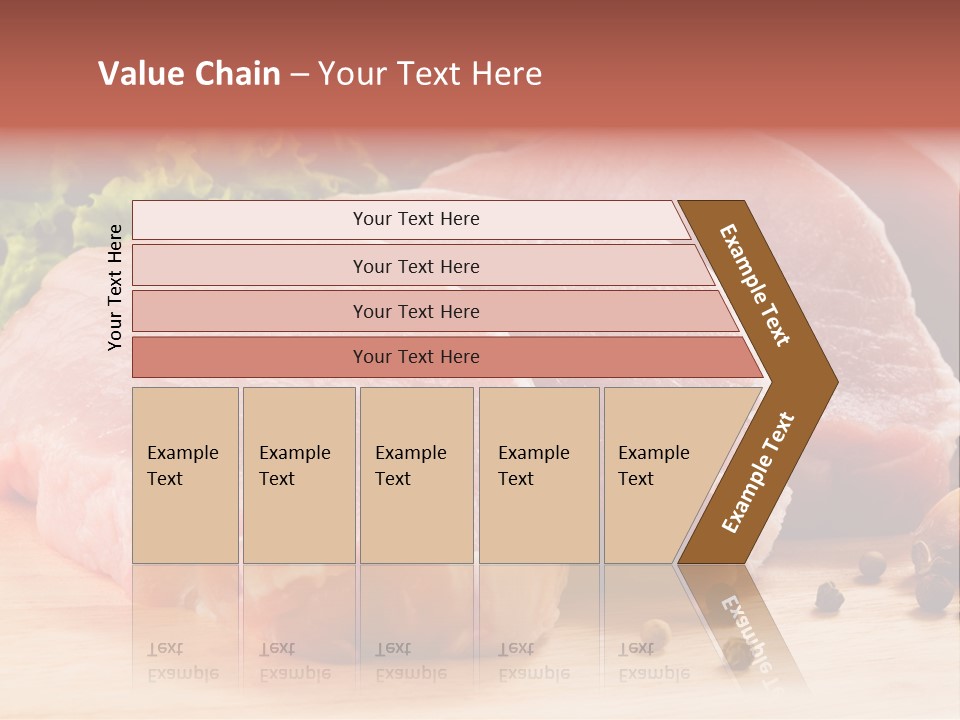 Value Chain – Your Text Here

Your Text Here

Your Text Here

Your Text Here

Your Text Here

Your Text Here

Example Text

Example Text

Example Text

Example Text

Example Text

Example Text

Example Text